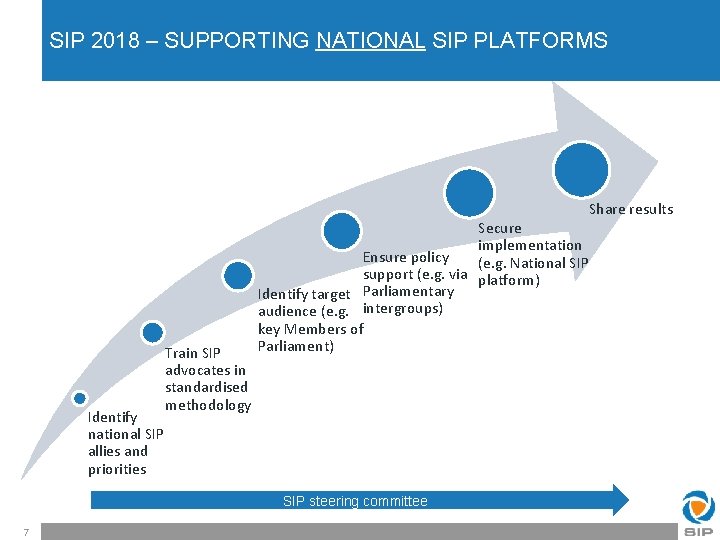 SIP 2018 – SUPPORTING NATIONAL SIP PLATFORMS

Identify national SIP allies and priorities

Train SIP advocates in standardised methodology

Identify target audience (e.g. key Members of Parliament)

Ensure policy support (e.g. via Parliamentary intergroups)

Secure implementation (e.g. National SIP platform)

Share results

SIP steering committee

7

SIP